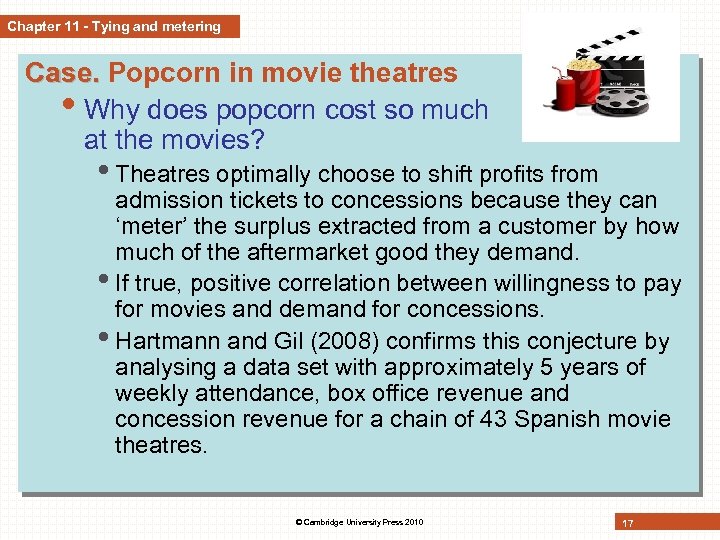 Chapter 11 - Tying and metering

Case. Popcorn in movie theatres

• Why does popcorn cost so much at the movies?

• Theatres optimally choose to shift profits from admission tickets to concessions because they can ‘meter’ the surplus extracted from a customer by how much of the aftermarket good they demand.

• If true, positive correlation between willingness to pay for movies and demand for concessions.

• Hartmann and Gil (2008) confirms this conjecture by analysing a data set with approximately 5 years of weekly attendance, box office revenue and concession revenue for a chain of 43 Spanish movie theatres.

© Cambridge University Press 2010

17